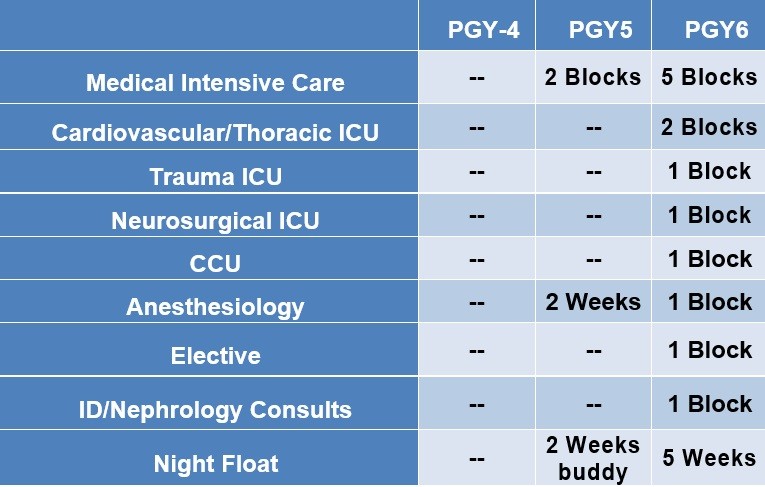 |  | PGY-4 | PGY5 | PGY6 |
|---|---|---|---|
| Medical Intensive Care | -- | 2 Blocks | 5 Blocks |
| Cardiovascular/Thoracic ICU | -- | -- | 2 Blocks |
| Trauma ICU | -- | -- | 1 Block |
| Neurosurgical ICU | -- | -- | 1 Block |
| CCU | -- | -- | 1 Block |
| Anesthesiology | -- | 2 Weeks | 1 Block |
| Elective | -- | -- | 1 Block |
| ID/Nephrology Consults | -- | -- | 1 Block |
| Night Float | -- | 2 Weeks buddy | 5 Weeks |